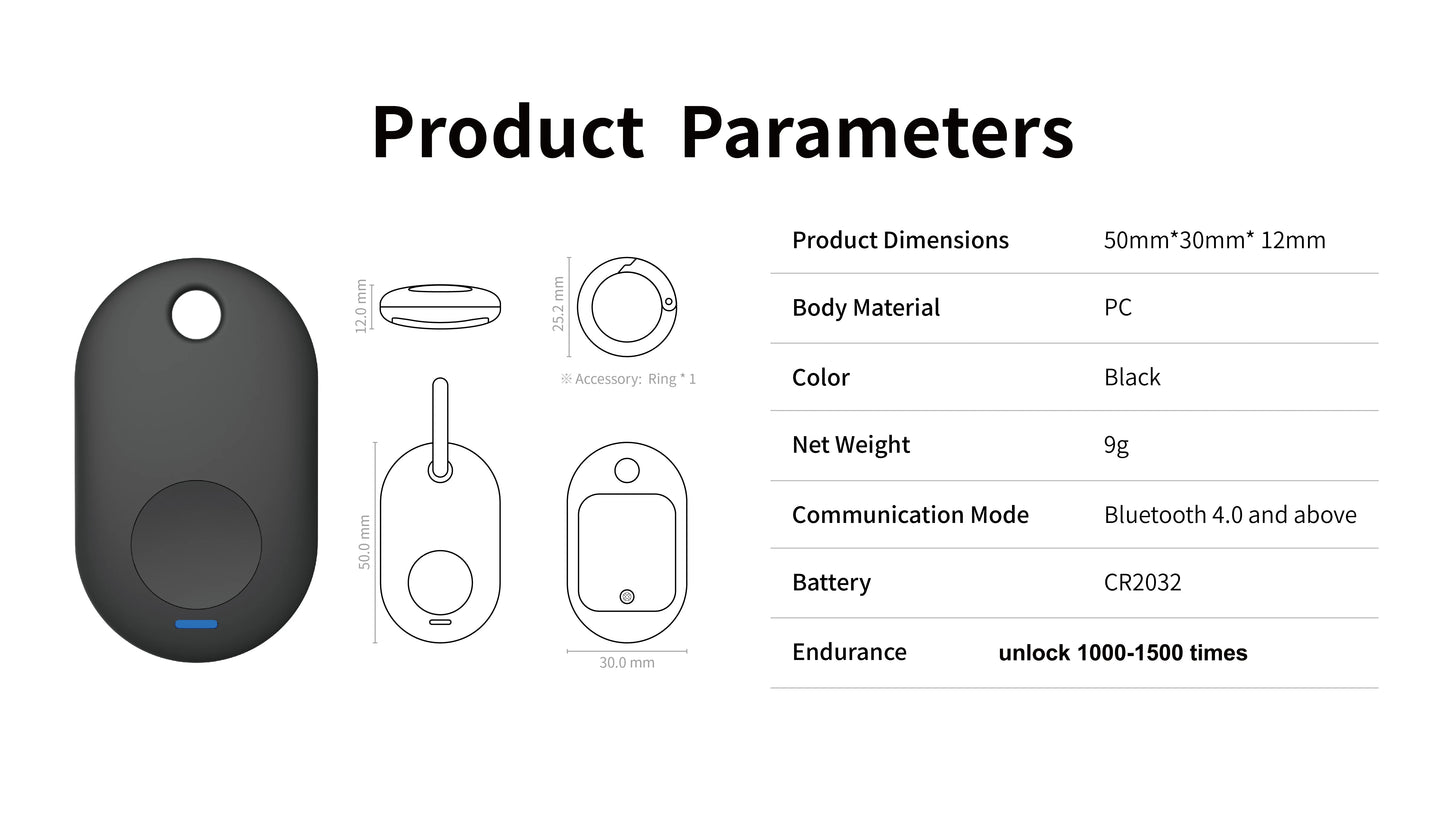 Product Parameters

12.0 mm

25.2 mm

※ Accessory: Ring * 1

50.0 mm

30.0 mm

| Product Dimensions | 50mm*30mm* 12mm |
|---|---|
| Body Material | PC |
| Color | Black |
| Net Weight | 9g |
| Communication Mode | Bluetooth 4.0 and above |
| Battery | CR2032 |
| Endurance | unlock 1000-1500 times |